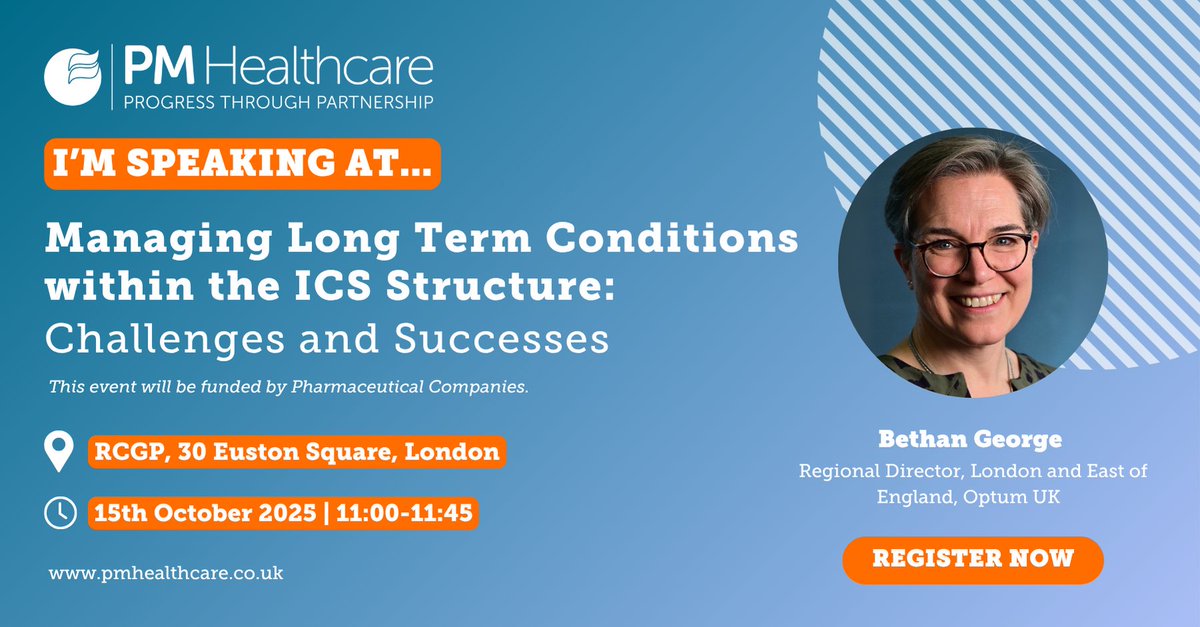 PM Healthcare
PROGRESS THROUGH PARTNERSHIP

I'M SPEAKING AT...

Managing Long Term Conditions within the ICS Structure: Challenges and Successes

This event will be funded by Pharmaceutical Companies.

RCGP, 30 Euston Square, London

15th October 2025 | 11:00-11:45

www.pmhealthcare.co.uk

Bethan George
Regional Director, London and East of England, Optum UK

REGISTER NOW